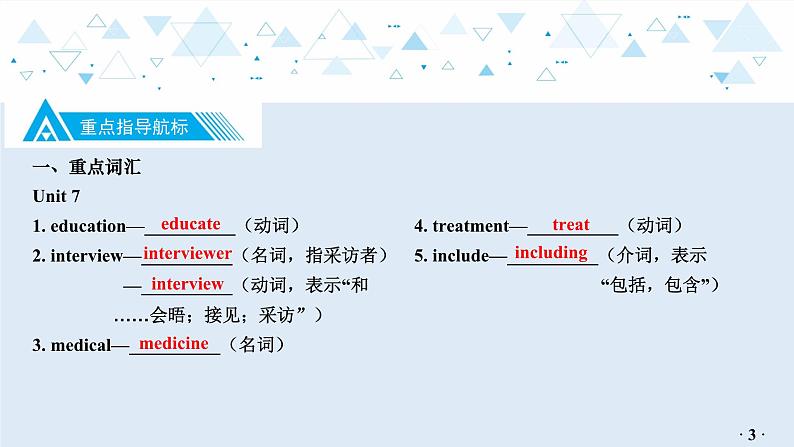 重点指导航标

一、重点词汇

Unit 7

1. education—educate（动词）

2. interview—interviewer（名词，指采访者）

—interview（动词，表示“和……会晤；接见；采访”）

3. medical—medicine（名词）

4. treatment—treat（动词）

5. include—including（介词，表示“包括，包含”）

· 3 ·